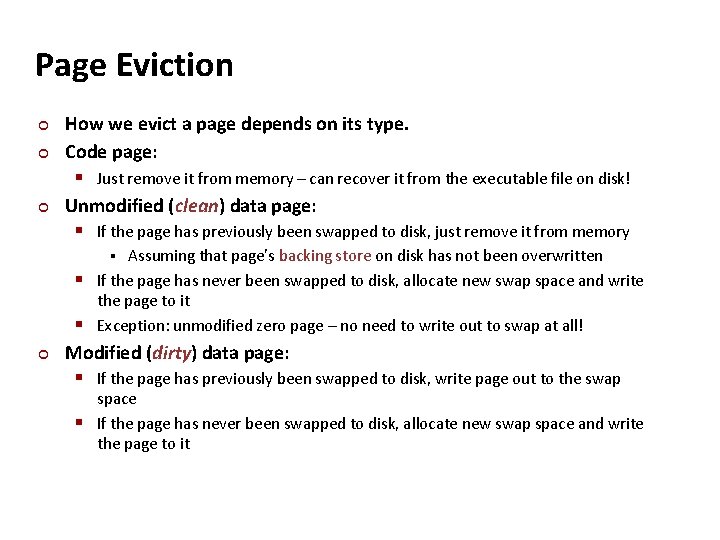 Page Eviction

How we evict a page depends on its type.

Code page:

Just remove it from memory – can recover it from the executable file on disk!

Unmodified (clean) data page:

If the page has previously been swapped to disk, just remove it from memory

Assuming that page's backing store on disk has not been overwritten

If the page has never been swapped to disk, allocate new swap space and write the page to it

Exception: unmodified zero page – no need to write out to swap at all!

Modified (dirty) data page:

If the page has previously been swapped to disk, write page out to the swap space

If the page has never been swapped to disk, allocate new swap space and write the page to it